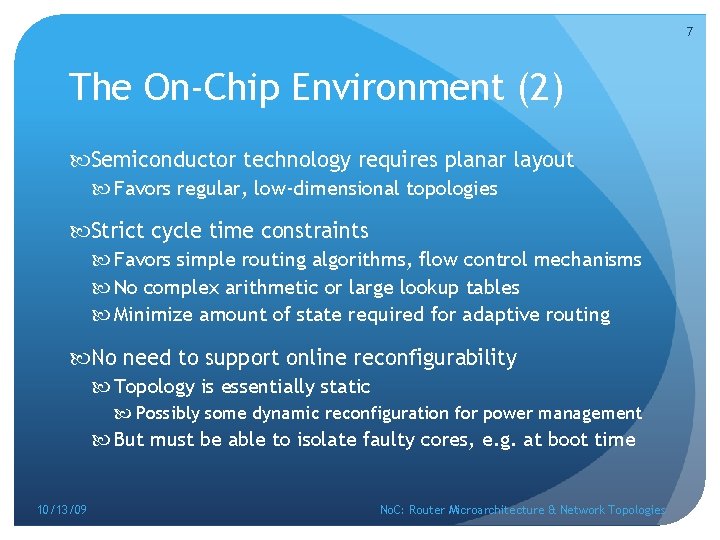 7

The On-Chip Environment (2)

Semiconductor technology requires planar layout

Favors regular, low-dimensional topologies

Strict cycle time constraints

Favors simple routing algorithms, flow control mechanisms

No complex arithmetic or large lookup tables

Minimize amount of state required for adaptive routing

No need to support online reconfigurability

Topology is essentially static

Possibly some dynamic reconfiguration for power management

But must be able to isolate faulty cores, e.g. at boot time

10/13/09

NoC: Router Microarchitecture & Network Topologies